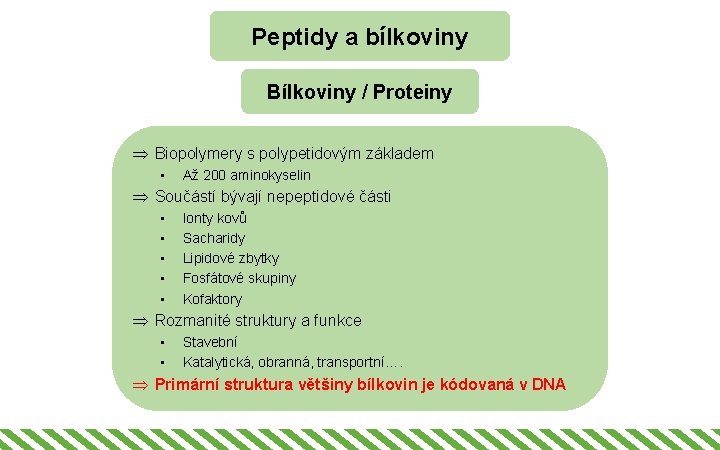 Peptidy a bílkoviny

Bílkoviny / Proteiny

⇒ Biopolymery s polypetidovým základem
▪ Až 200 aminokyselin
⇒ Součástí bývají nepeptidové části
▪ Ionty kovů
▪ Sacharidy
▪ Lipidové zbytky
▪ Fosfátové skupiny
▪ Kofaktory
⇒ Rozmanité struktury a funkce
▪ Stavební
▪ Katalytická, obranná, transportní….
⇒ Primární struktura většiny bílkovin je kódovaná v DNA